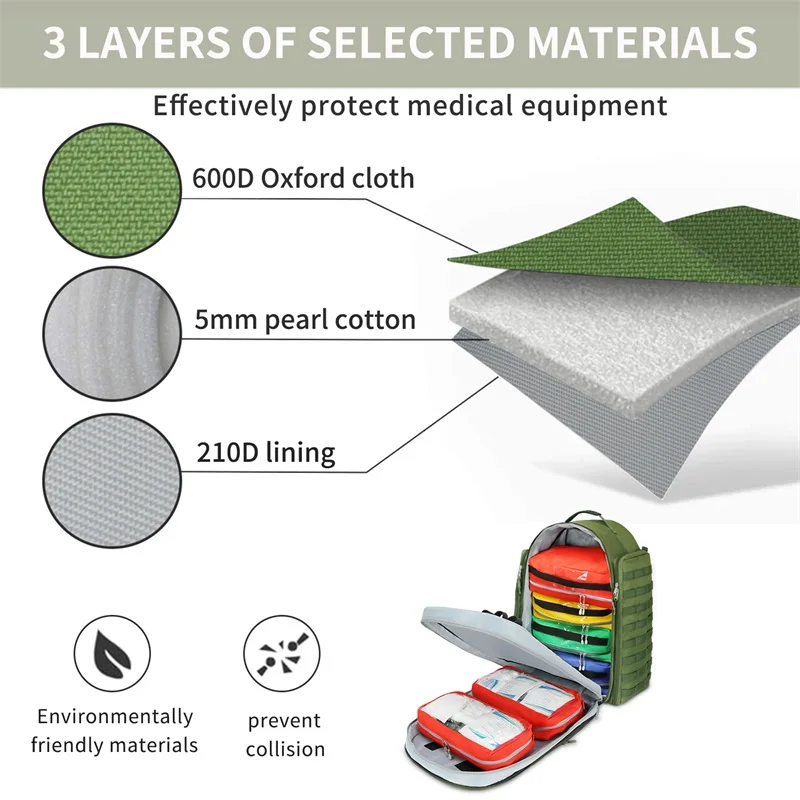 3 LAYERS OF SELECTED MATERIALS

Effectively protect medical equipment

600D Oxford cloth

5mm pearl cotton

210D lining

Environmentally friendly materials

prevent collision